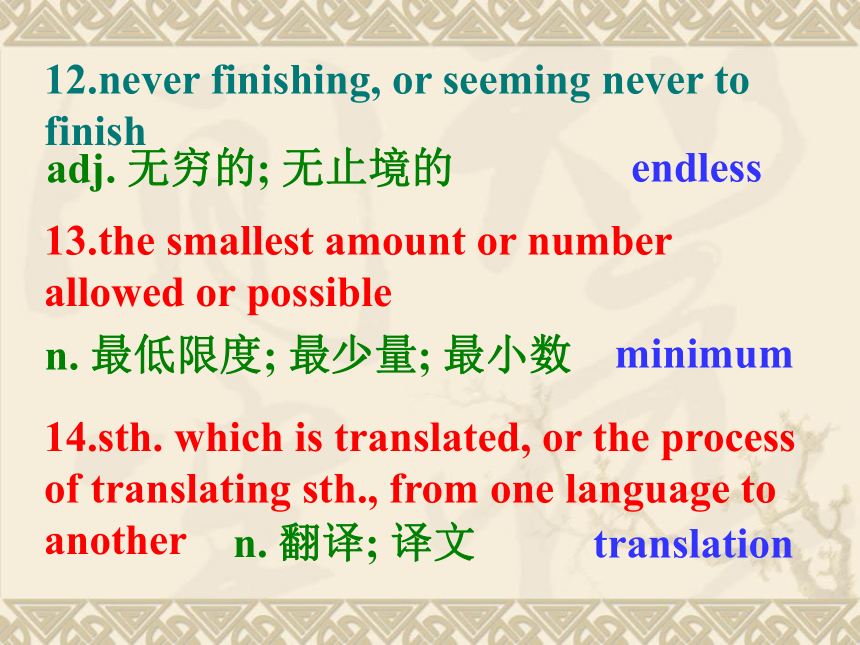 12.never finishing, or seeming never to finish
adj. 无穷的; 无止境的 endless

13.the smallest amount or number allowed or possible
n. 最低限度; 最少量; 最小数 minimum

14.sth. which is translated, or the process of translating sth., from one language to another n. 翻译; 译文 translation